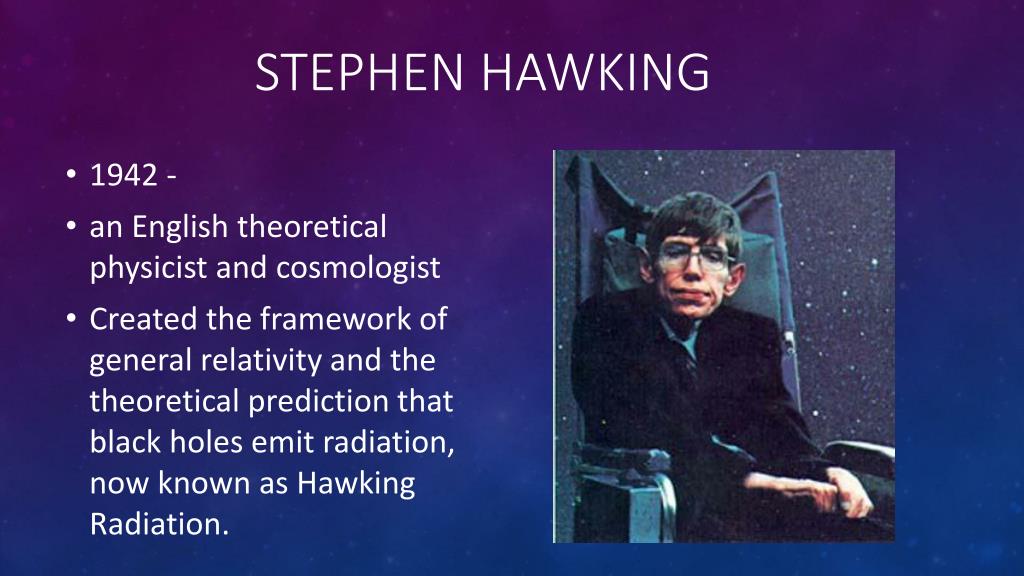 STEPHEN HAWKING

• 1942 -
• an English theoretical physicist and cosmologist
• Created the framework of general relativity and the theoretical prediction that black holes emit radiation, now known as Hawking Radiation.